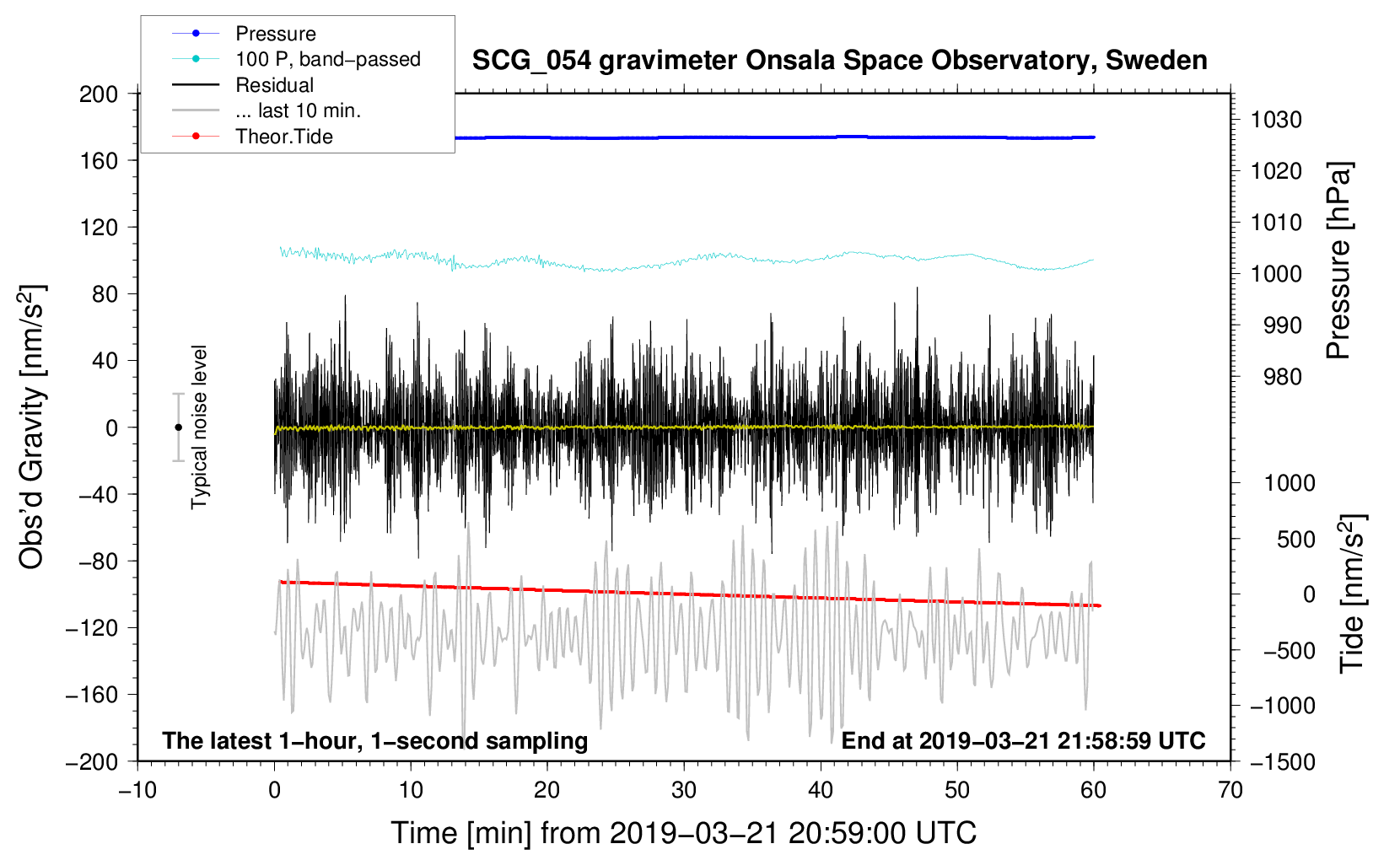 Pressure
100 P, band−passed
Residual
... last 10 min.
Theor.Tide

SCG_054 gravimeter Onsala Space Observatory, Sweden

200
160
120
80
40
0
−40
−80
−120
−160
−200

Obs'd Gravity [nm/s$^2$]

Typical noise level

1030
1020
1010
1000
990
980

Pressure [hPa]

1000
500
0
−500
−1000
−1500

Tide [nm/s$^2$]

The latest 1−hour, 1−second sampling
End at 2019−03−21 21:58:59 UTC

−10
0
10
20
30
40
50
60
70

Time [min] from 2019−03−21 20:59:00 UTC